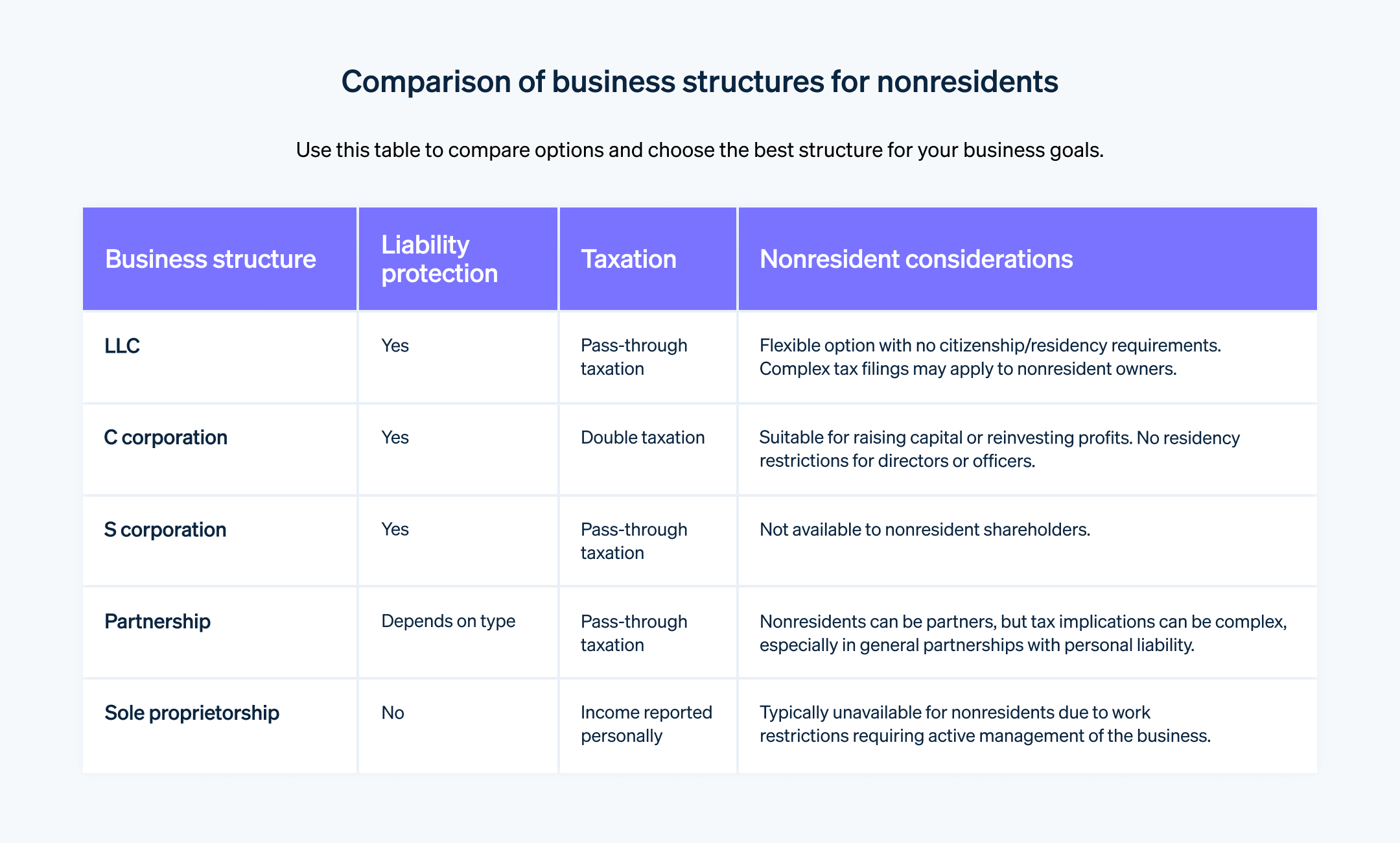 Comparison of business structures for nonresidents

Use this table to compare options and choose the best structure for your business goals.

| Business structure | Liability protection | Taxation | Nonresident considerations |
|---|---|---|---|
| LLC | Yes | Pass-through taxation | Flexible option with no citizenship/residency requirements. Complex tax filings may apply to nonresident owners. |
| C corporation | Yes | Double taxation | Suitable for raising capital or reinvesting profits. No residency restrictions for directors or officers. |
| S corporation | Yes | Pass-through taxation | Not available to nonresident shareholders. |
| Partnership | Depends on type | Pass-through taxation | Nonresidents can be partners, but tax implications can be complex, especially in general partnerships with personal liability. |
| Sole proprietorship | No | Income reported personally | Typically unavailable for nonresidents due to work restrictions requiring active management of the business. |